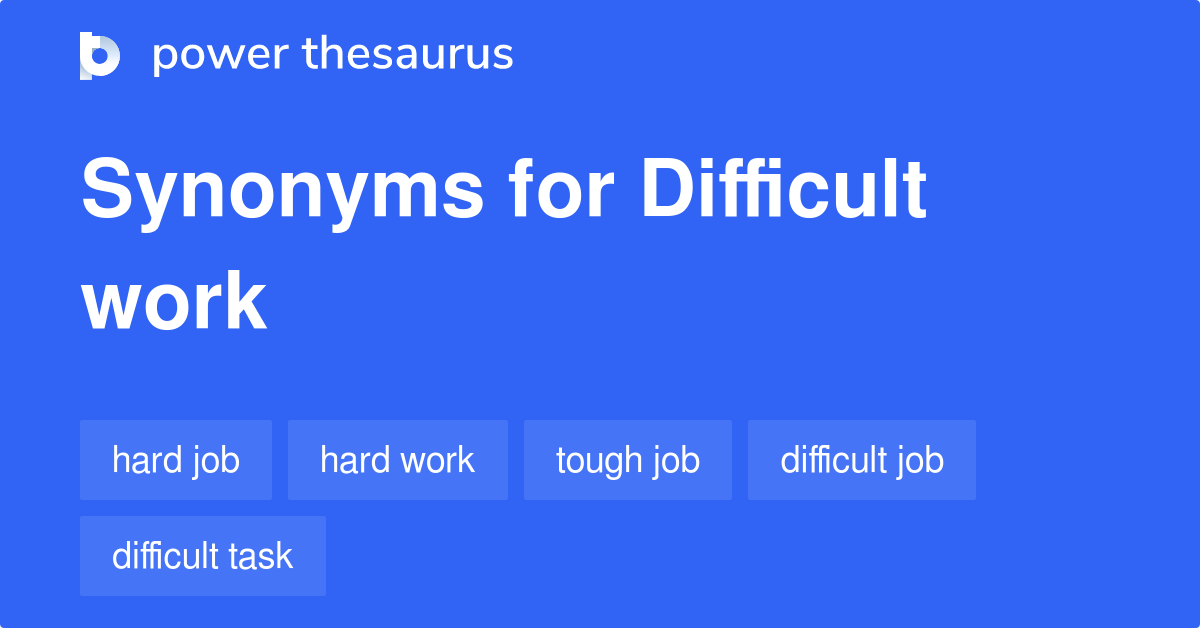 power thesaurus

Synonyms for Difficult work

hard job

hard work

tough job

difficult job

difficult task